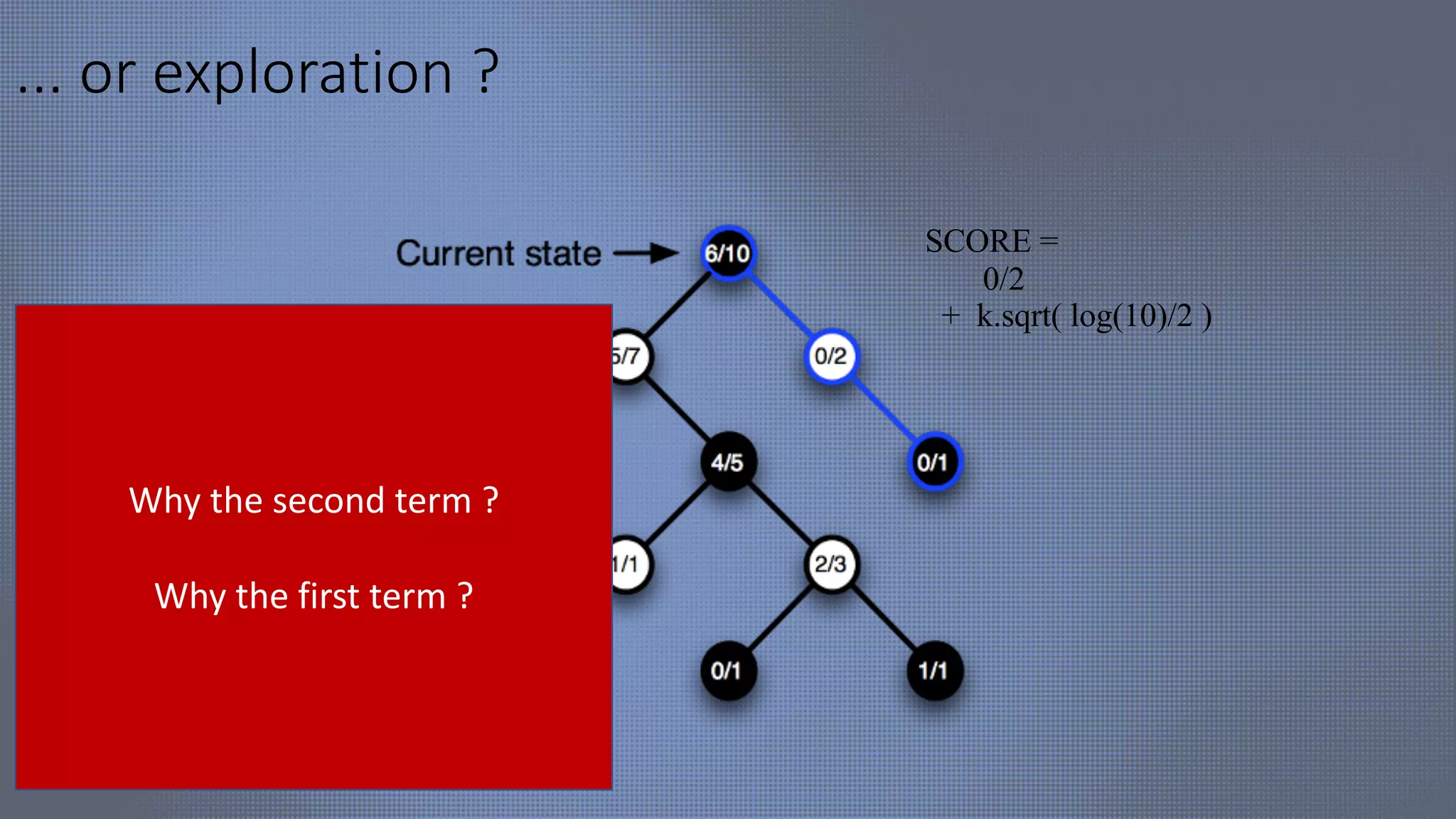 ... or exploration ?

Current state

6/10

5/7

0/2

4/5

0/1

1/1

2/3

0/1

1/1

SCORE =
0/2
+ k.sqrt( log(10)/2 )

Why the second term ?

Why the first term ?